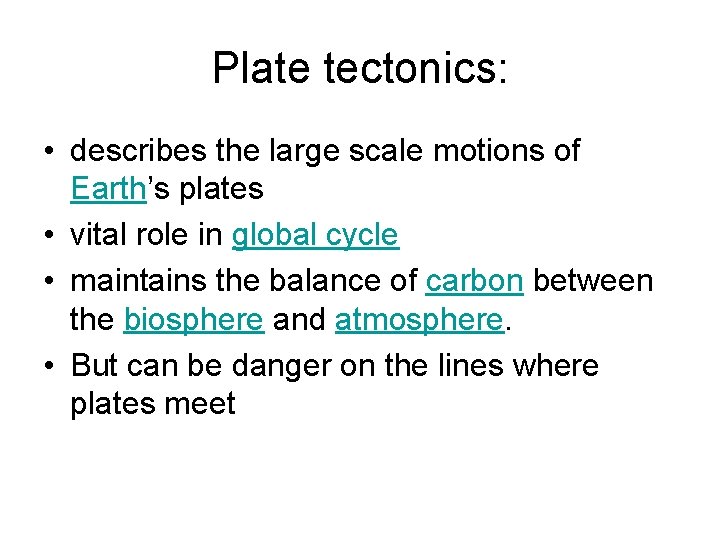 Plate tectonics:

• describes the large scale motions of Earth’s plates
• vital role in global cycle
• maintains the balance of carbon between the biosphere and atmosphere.
• But can be danger on the lines where plates meet